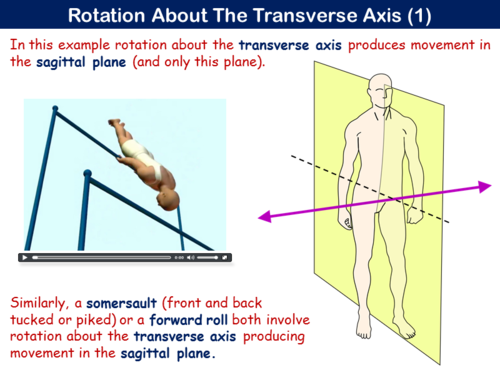 Rotation About The Transverse Axis (1)

In this example rotation about the transverse axis produces movement in the sagittal plane (and only this plane).

0:00

Similarly, a somersault (front and back tucked or piked) or a forward roll both involve rotation about the transverse axis producing movement in the sagittal plane.